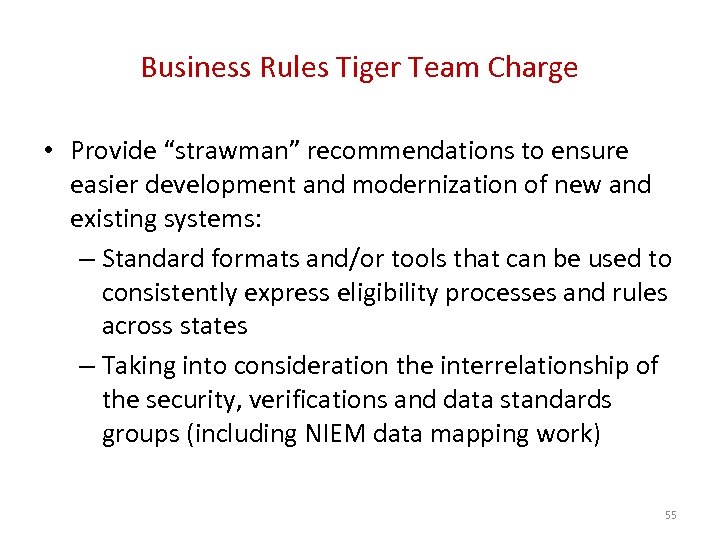 Business Rules Tiger Team Charge

• Provide “strawman” recommendations to ensure easier development and modernization of new and existing systems:

– Standard formats and/or tools that can be used to consistently express eligibility processes and rules across states

– Taking into consideration the interrelationship of the security, verifications and data standards groups (including NIEM data mapping work)

55